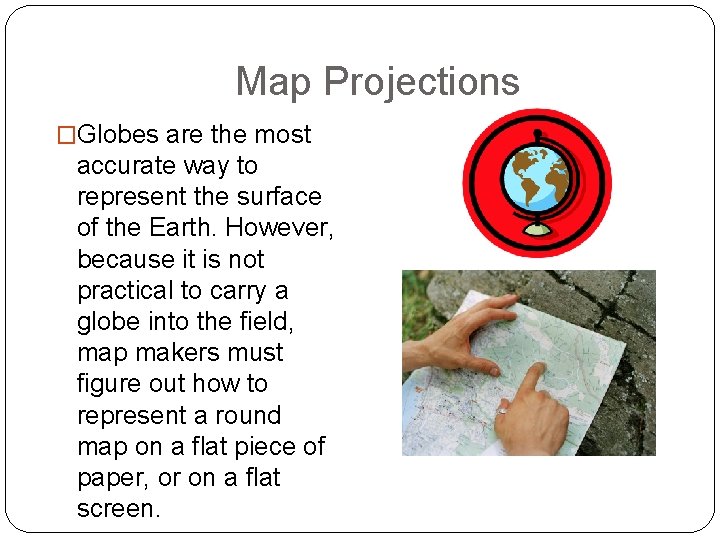 Map Projections

□Globes are the most accurate way to represent the surface of the Earth. However, because it is not practical to carry a globe into the field, map makers must figure out how to represent a round map on a flat piece of paper, or on a flat screen.